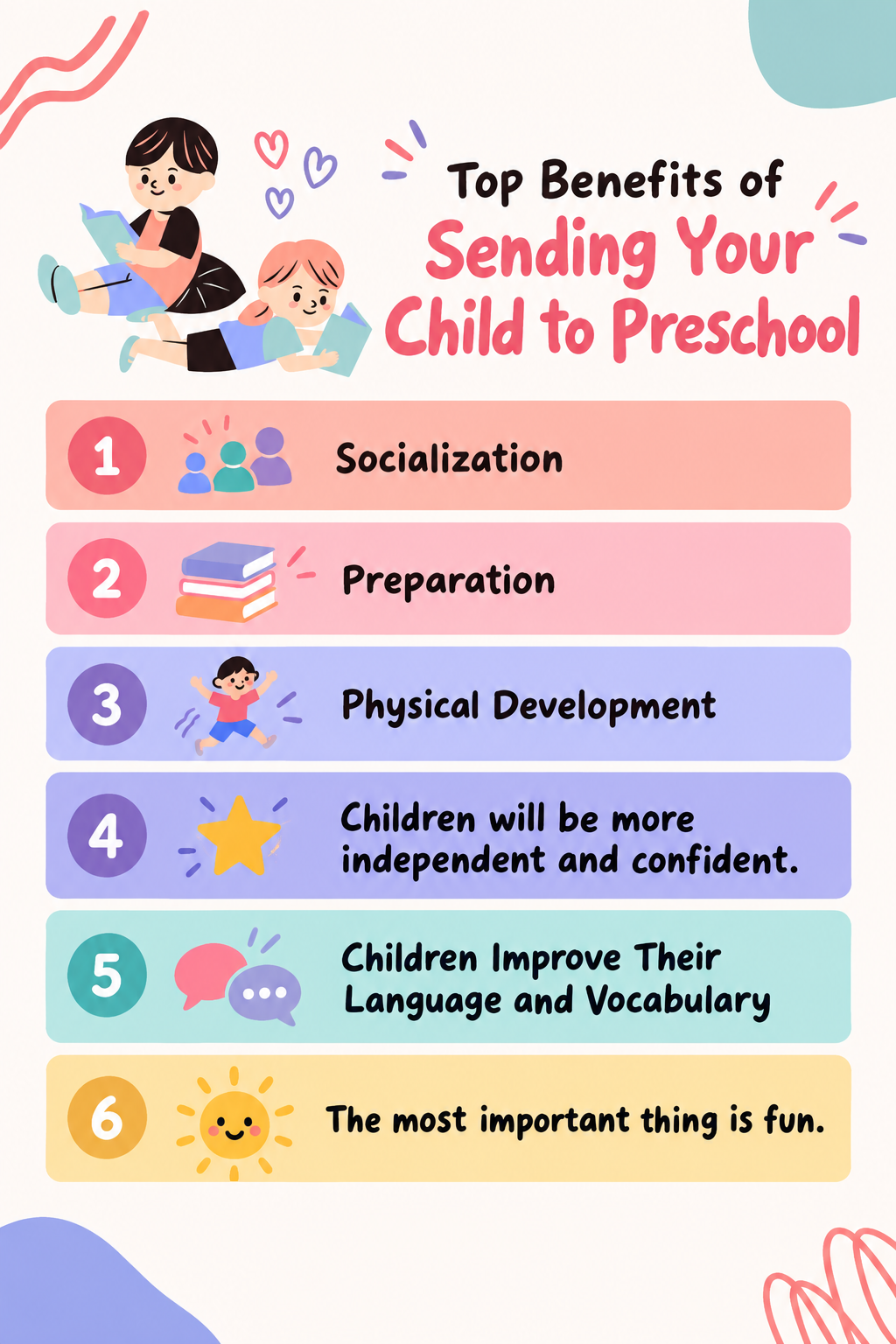 Top Benefits of
Sending Your Child to Preschool

1 Socialization

2 Preparation

3 Physical Development

4 Children will be more independent and confident.

5 Children Improve Their Language and Vocabulary

6 The most important thing is fun.